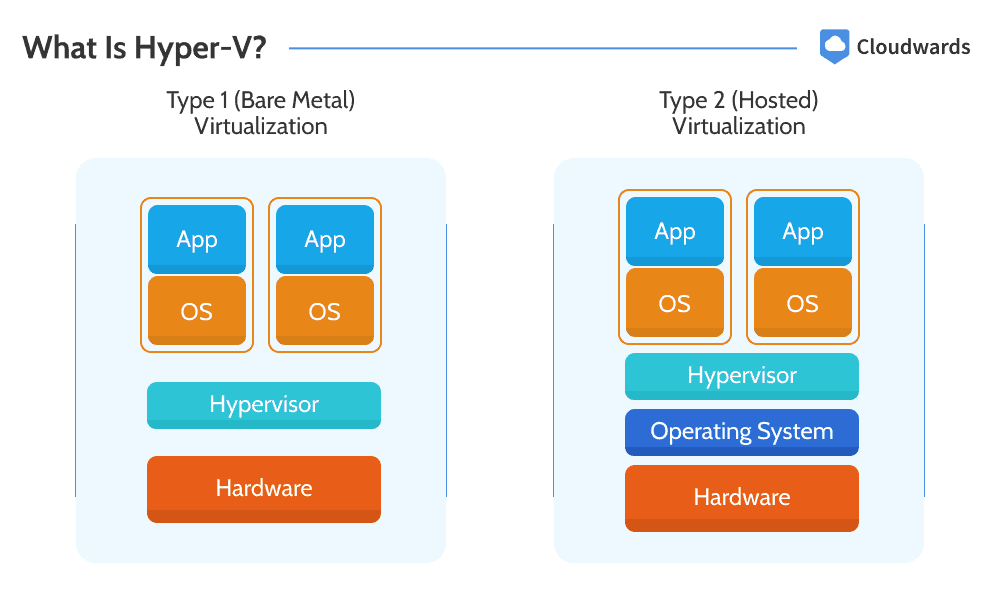 What Is Hyper-V?

Cloudwards

Type 1 (Bare Metal) Virtualization

App
OS

App
OS

Hypervisor

Hardware

Type 2 (Hosted) Virtualization

App
OS

App
OS

Hypervisor

Operating System

Hardware